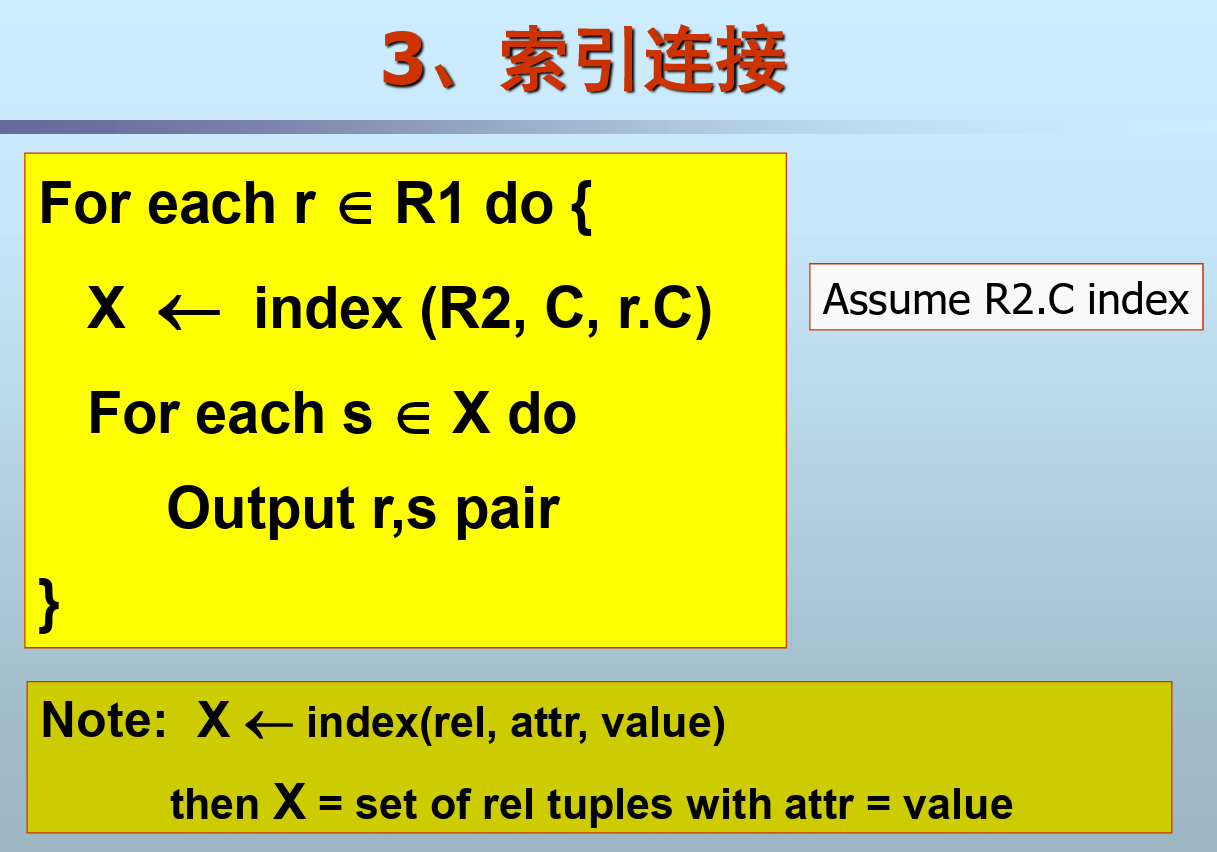 3、索引连接

For each r $\in$ R1 do {

X $\leftarrow$ index (R2, C, r.C)

For each s $\in$ X do

Output r,s pair

}

Assume R2.C index

Note: X $\leftarrow$ index(rel, attr, value)

then X = set of rel tuples with attr = value